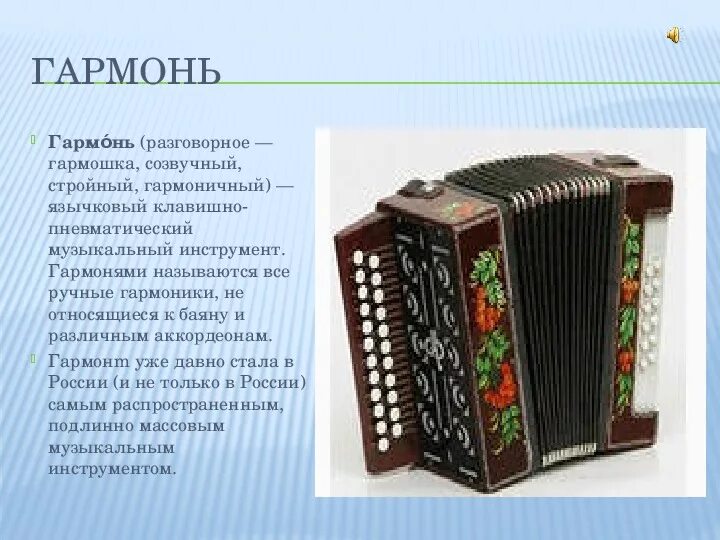 ГАРМОНЬ

Гармо́нь (разговорное — гармошка, созвучный, стройный, гармоничный) — язычковый клавишно-пневматический музыкальный инструмент. Гармонями называются все ручные гармоники, не относящиеся к баяну и различным аккордеонам.

Гармонm уже давно стала в России (и не только в России) самым распространенным, подлинно массовым музыкальным инструментом.